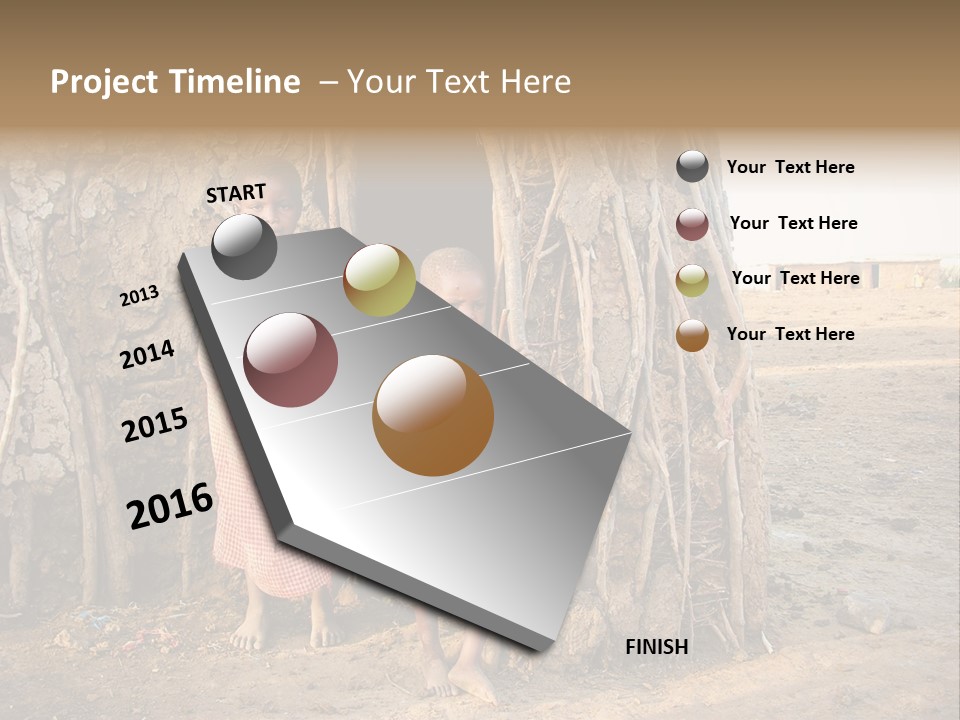 Project Timeline – Your Text Here

START

2013

2014

2015

2016

FINISH

Your Text Here

Your Text Here

Your Text Here

Your Text Here